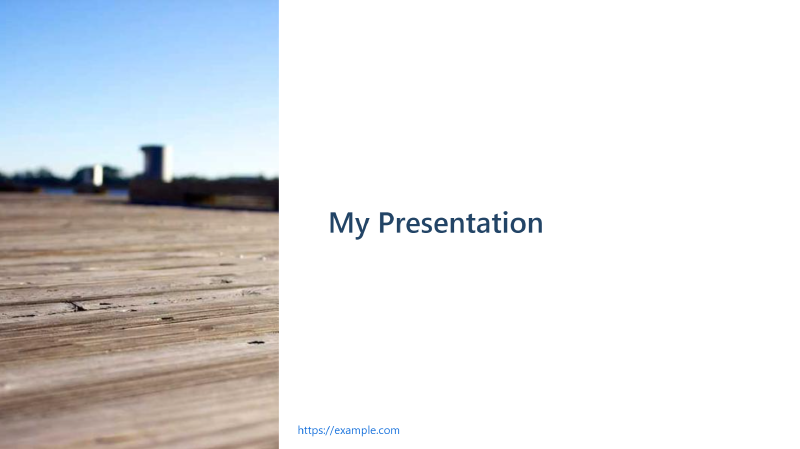 My Presentation

https://example.com